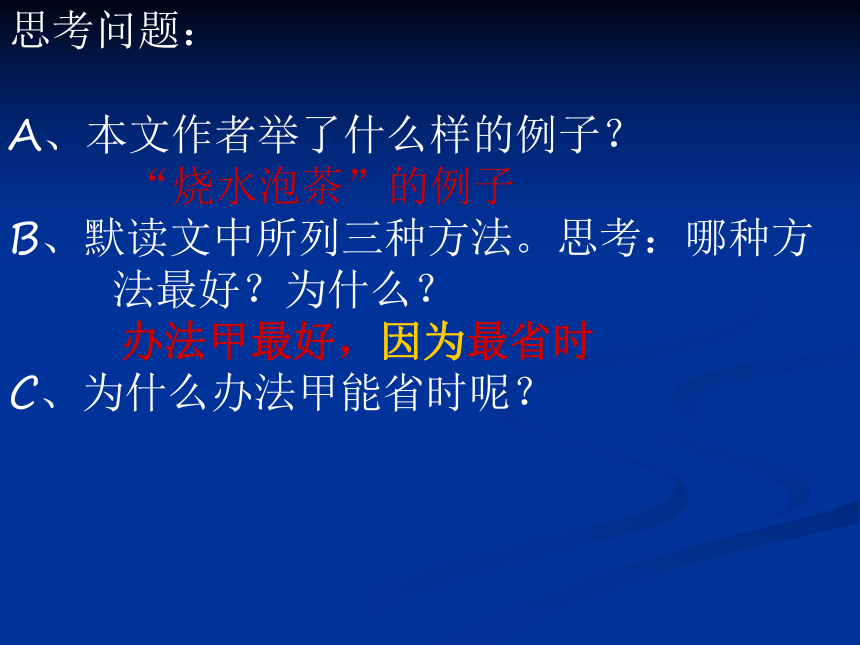 思考问题：

A、本文作者举了什么样的例子？
“烧水泡茶”的例子
B、默读文中所列三种方法。思考：哪种方法最好？为什么？
办法甲最好，因为最省时
C、为什么办法甲能省时呢？